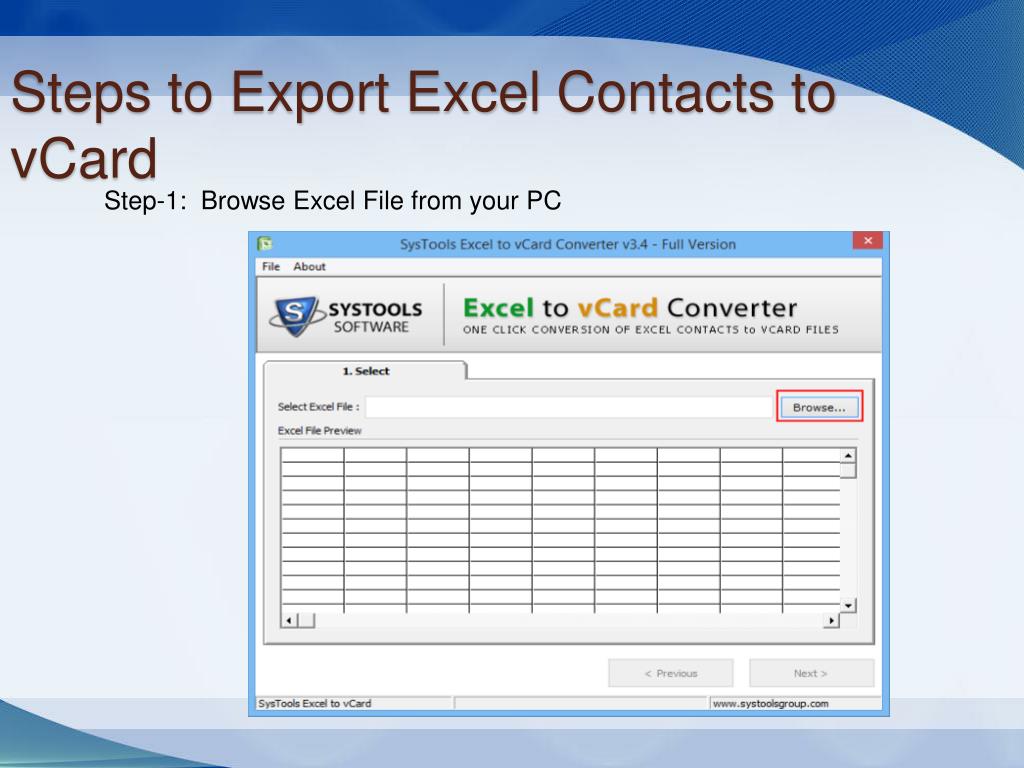 Steps to Export Excel Contacts to vCard

Step-1: Browse Excel File from your PC

SysTools Excel to vCard Converter v3.4 - Full Version

File About

SYSTOOLS SOFTWARE

Excel to vCard Converter
ONE CLICK CONVERSION OF EXCEL CONTACTS to VCARD FILES

1. Select

Select Excel File :

Browse...

Excel File Preview

< Previous

Next >

SysTools Excel to vCard

www.systoolsgroup.com